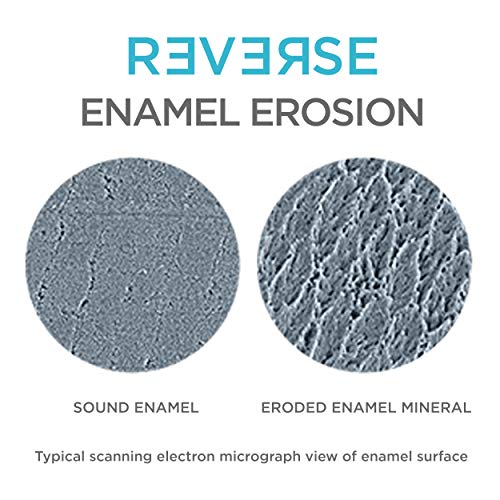 REVERSE
ENAMEL EROSION

SOUND ENAMEL

ERODED ENAMEL MINERAL

Typical scanning electron micrograph view of enamel surface